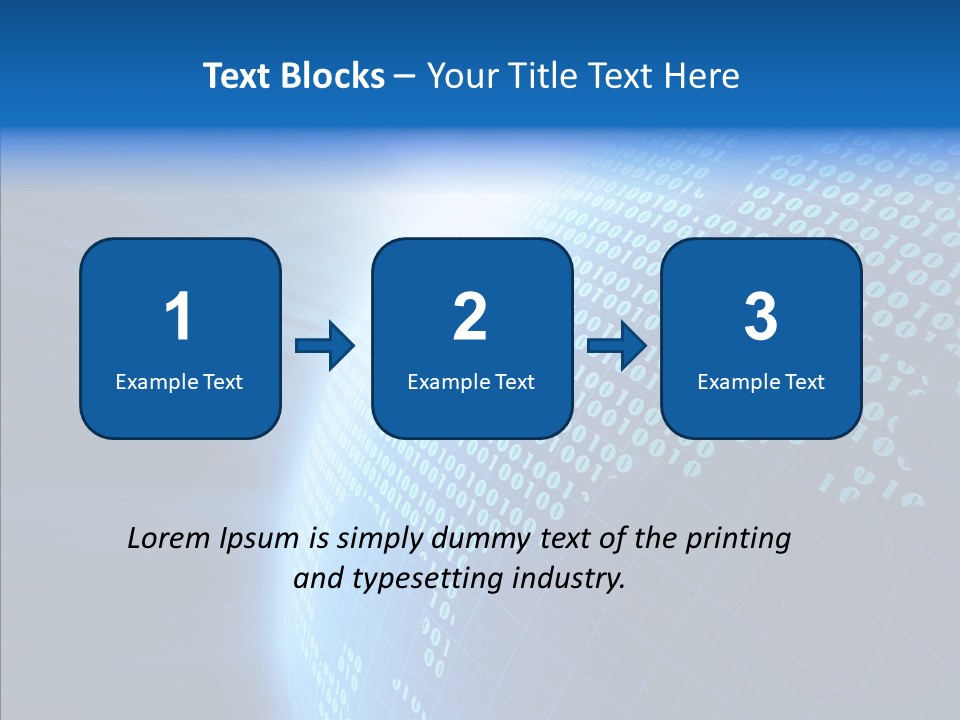 Text Blocks – Your Title Text Here

1
Example Text

2
Example Text

3
Example Text

Lorem Ipsum is simply dummy text of the printing and typesetting industry.